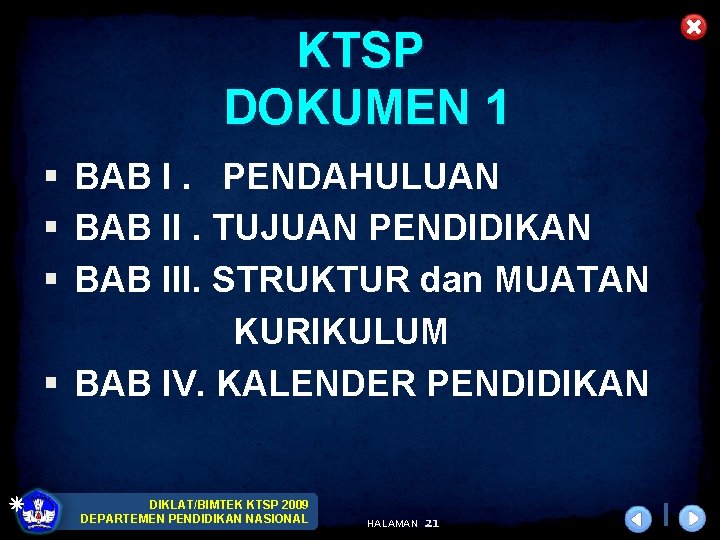 KTSP
DOKUMEN 1

▪ BAB I . PENDAHULUAN
▪ BAB II . TUJUAN PENDIDIKAN
▪ BAB III. STRUKTUR dan MUATAN KURIKULUM
▪ BAB IV. KALENDER PENDIDIKAN

DIKLAT/BIMTEK KTSP 2009
DEPARTEMEN PENDIDIKAN NASIONAL

HALAMAN 21